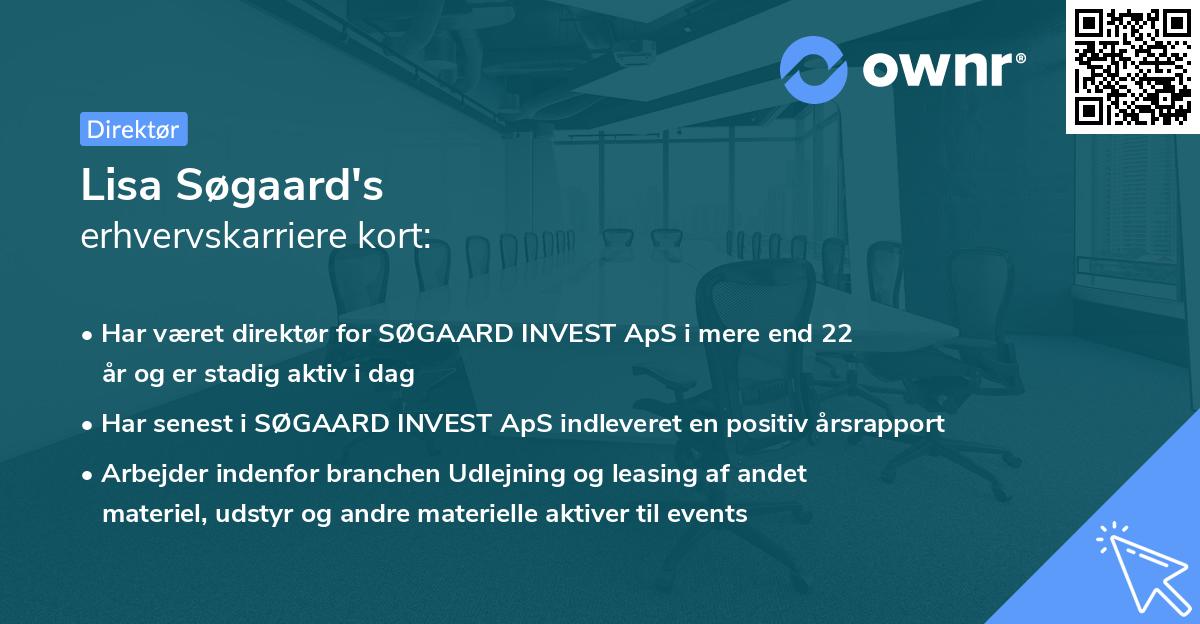 ownr®

Direktør

Lisa Søgaard's
erhvervskarriere kort:

• Har været direktør for SØGAARD INVEST ApS i mere end 22 år og er stadig aktiv i dag

• Har senest i SØGAARD INVEST ApS indleveret en positiv årsrapport

• Arbejder indenfor branchen Udlejning og leasing af andet materiel, udstyr og andre materielle aktiver til events